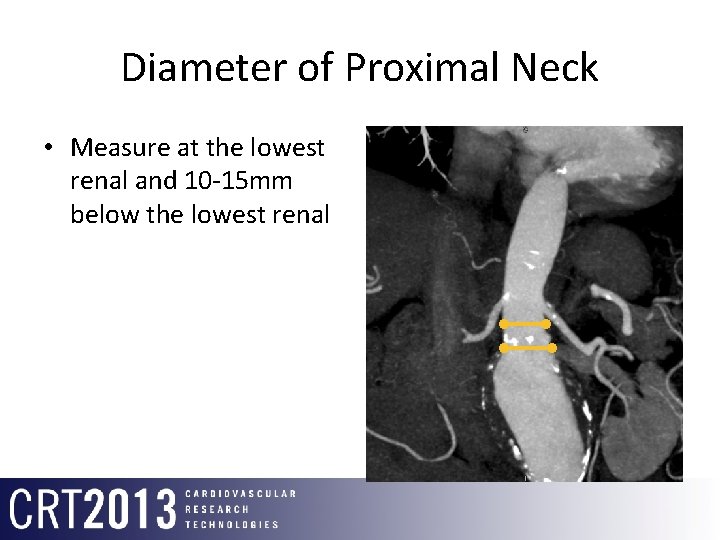 Diameter of Proximal Neck

• Measure at the lowest renal and 10-15mm below the lowest renal

CRT2013 CARDIOVASCULAR RESEARCH TECHNOLOGIES